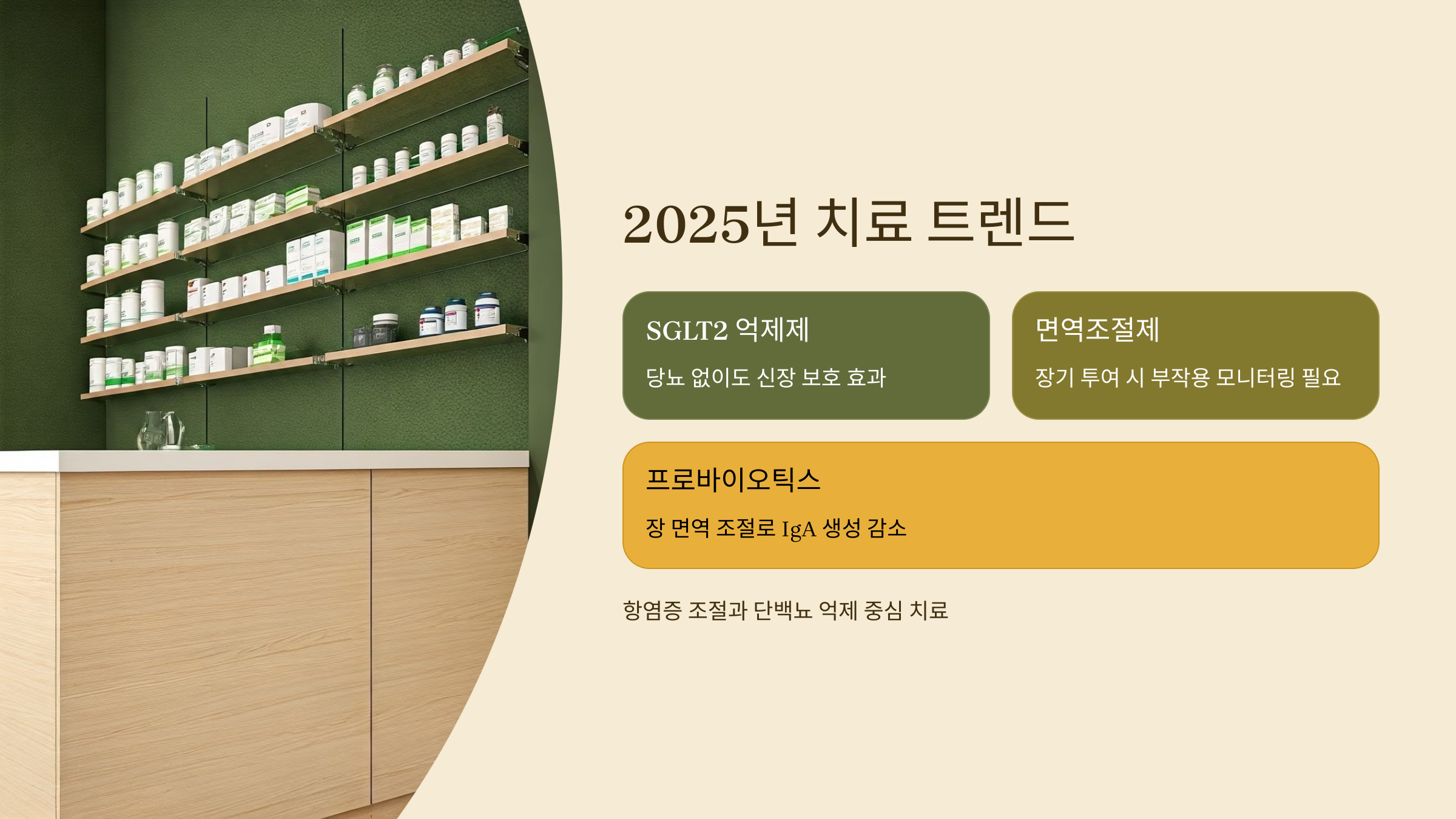 2025년 치료 트렌드

SGLT2 억제제

당뇨 없이도 신장 보호 효과

면역조절제

장기 투여 시 부작용 모니터링 필요

프로바이오틱스

장 면역 조절로 IgA 생성 감소

항염증 조절과 단백뇨 억제 중심 치료